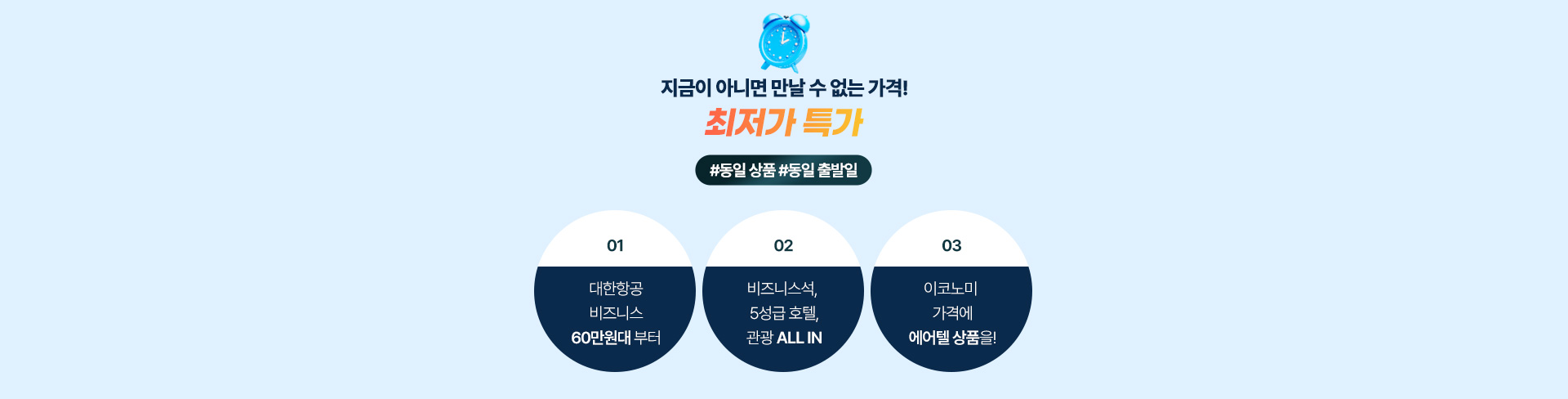 지금이 아니면 만날 수 없는 가격!
최저가 특가

#동일 상품 #동일 출발일

01
대한항공
비즈니스
60만원대 부터

02
비즈니스석,
5성급 호텔,
관광 ALL IN

03
이코노미
가격에
에어텔 상품을!